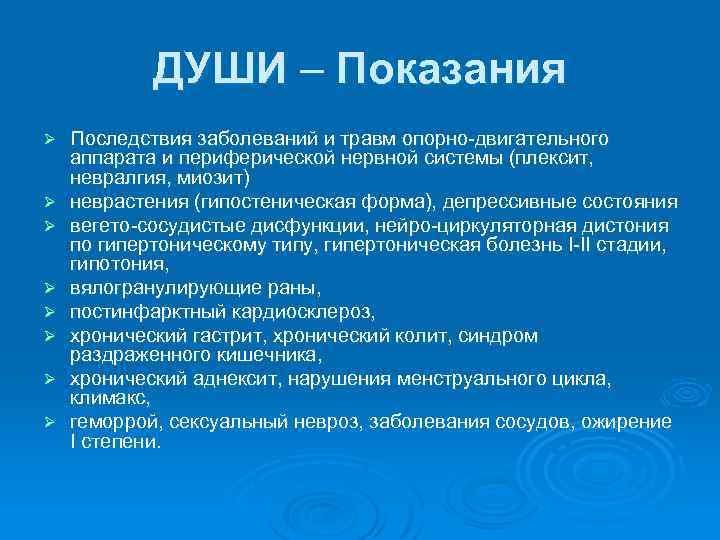 ДУШИ – Показания

➢ Последствия заболеваний и травм опорно-двигательного аппарата и периферической нервной системы (плексит, невралгия, миозит)
➢ неврастения (гипостеническая форма), депрессивные состояния
➢ вегето-сосудистые дисфункции, нейро-циркуляторная дистония по гипертоническому типу, гипертоническая болезнь I-II стадии, гипотония,
➢ вялогранулирующие раны,
➢ постинфарктный кардиосклероз,
➢ хронический гастрит, хронический колит, синдром раздраженного кишечника,
➢ хронический аднексит, нарушения менструального цикла, климакс,
➢ геморрой, сексуальный невроз, заболевания сосудов, ожирение I степени.